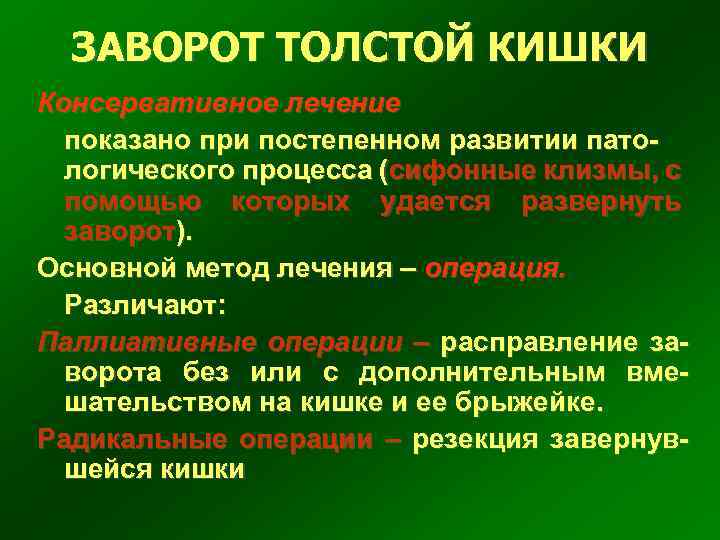 ЗАВОРОТ ТОЛСТОЙ КИШКИ

Консервативное лечение

показано при постепенном развитии патологического процесса (сифонные клизмы, с помощью которых удается развернуть заворот).

Основной метод лечения – операция.

Различают:

Паллиативные операции – расправление заворота без или с дополнительным вмешательством на кишке и ее брыжейке.

Радикальные операции – резекция завернувшейся кишки